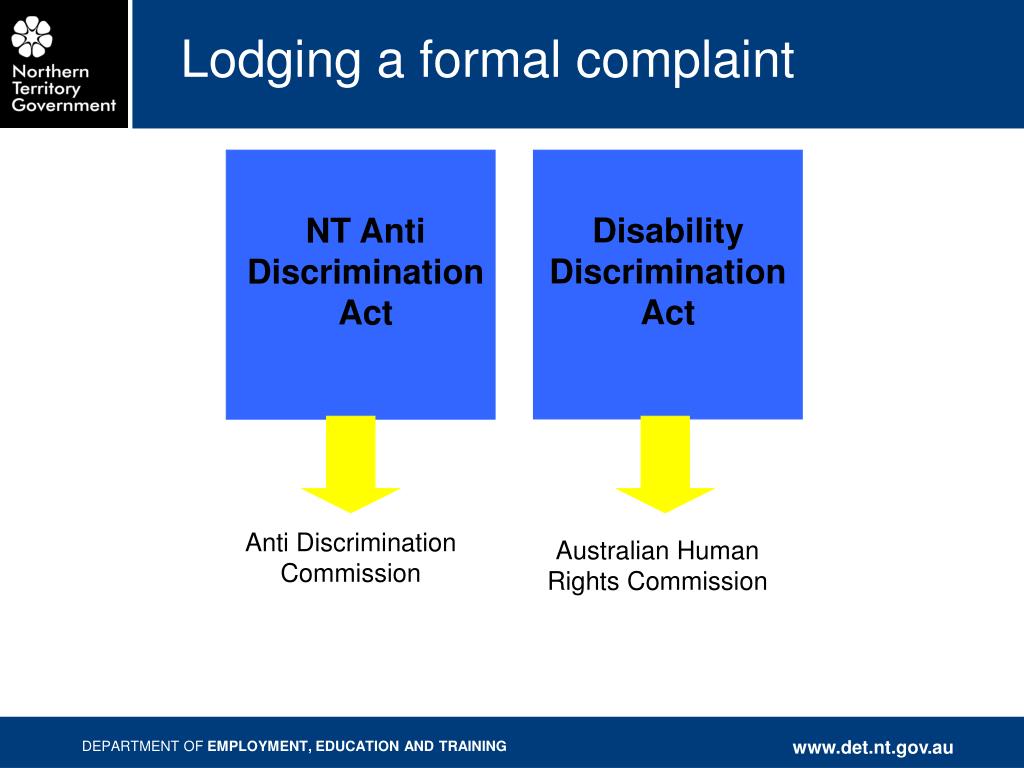 Northern Territory Government

Lodging a formal complaint

NT Anti Discrimination Act

Disability Discrimination Act

Anti Discrimination Commission

Australian Human Rights Commission

DEPARTMENT OF EMPLOYMENT, EDUCATION AND TRAINING

www.det.nt.gov.au